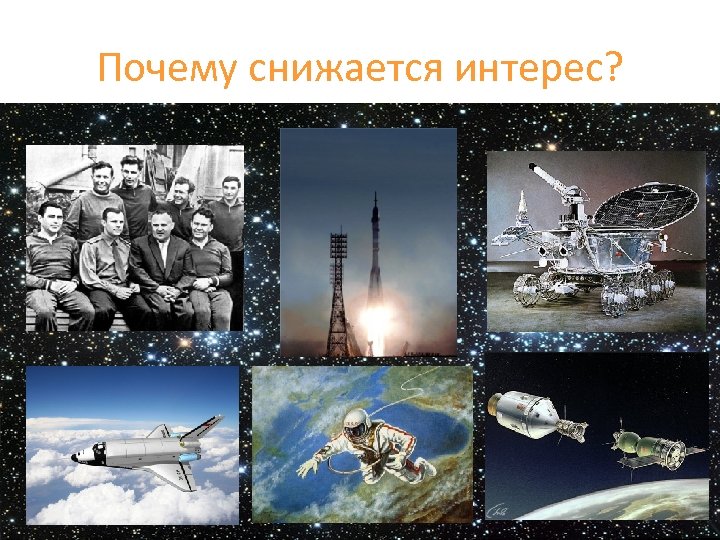 Почему снижается интерес?